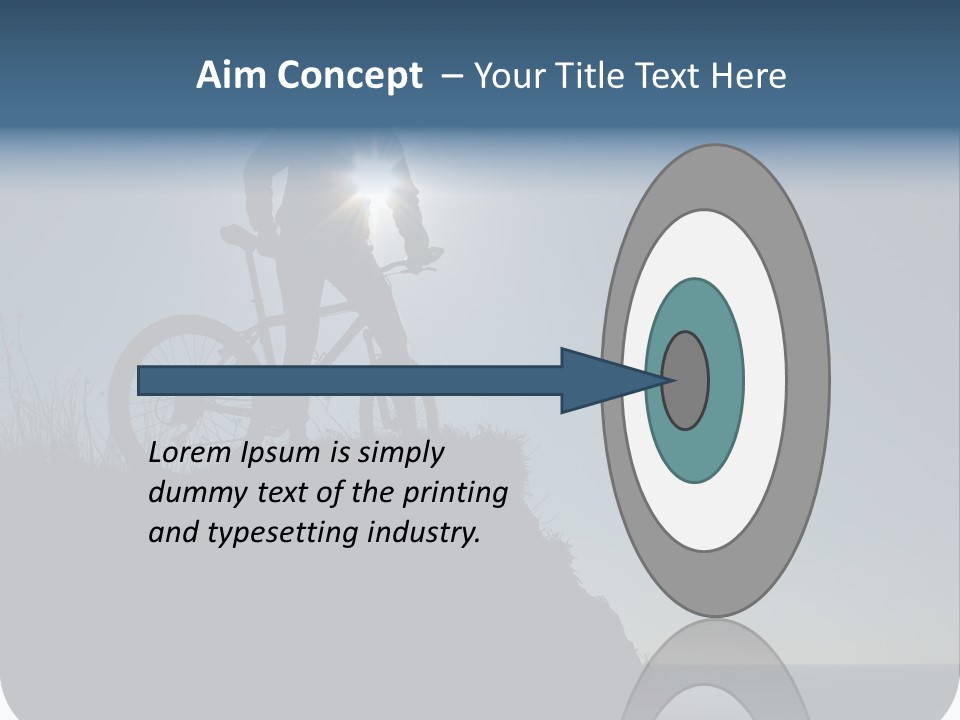 Aim Concept – Your Title Text Here

Lorem Ipsum is simply dummy text of the printing and typesetting industry.